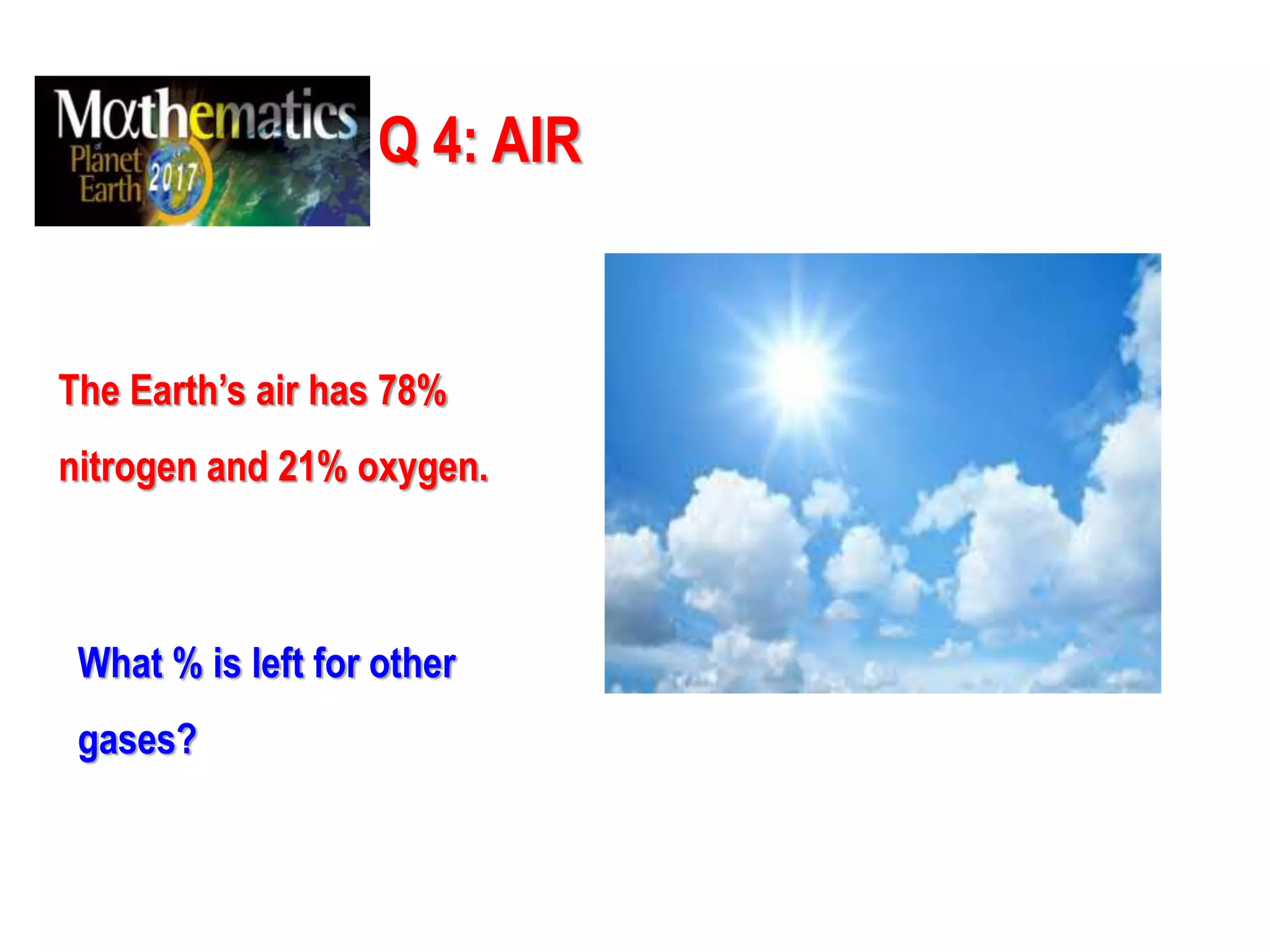 Mathematics of Planet Earth 2017

Q 4: AIR

The Earth's air has 78% nitrogen and 21% oxygen.

What % is left for other gases?